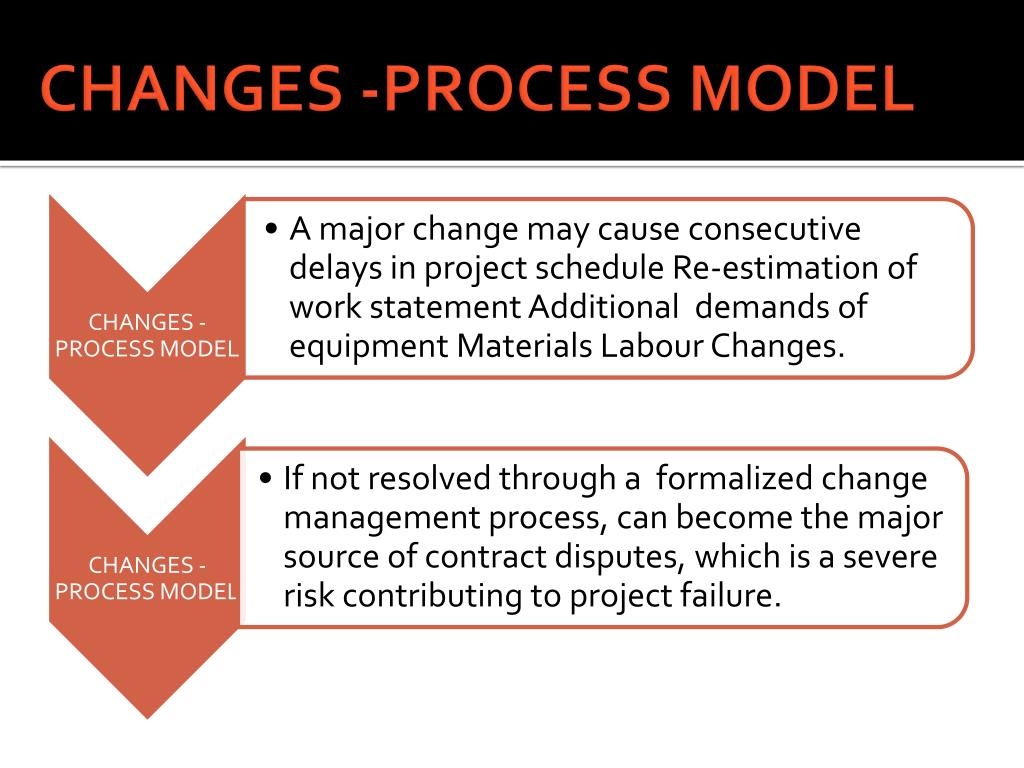 CHANGES -PROCESS MODEL

CHANGES - PROCESS MODEL

• A major change may cause consecutive delays in project schedule Re-estimation of work statement Additional demands of equipment Materials Labour Changes.

CHANGES - PROCESS MODEL

• If not resolved through a formalized change management process, can become the major source of contract disputes, which is a severe risk contributing to project failure.